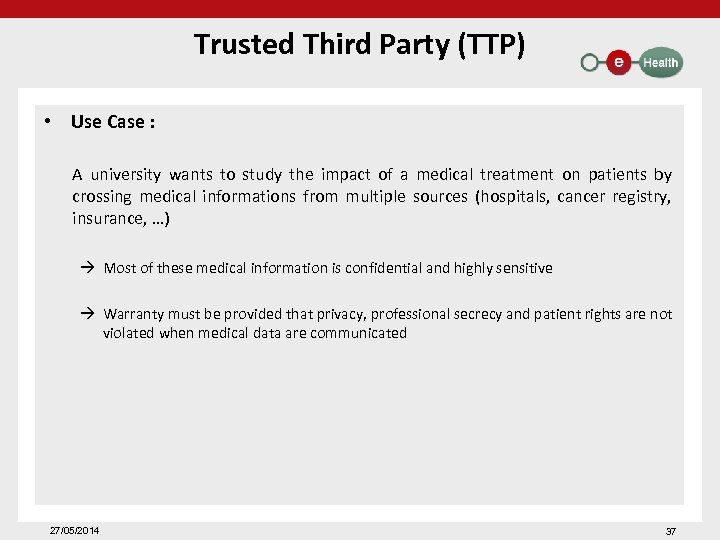 Trusted Third Party (TTP)

e Health

• Use Case :

A university wants to study the impact of a medical treatment on patients by crossing medical informations from multiple sources (hospitals, cancer registry, insurance, …)

→ Most of these medical information is confidential and highly sensitive

→ Warranty must be provided that privacy, professional secrecy and patient rights are not violated when medical data are communicated

27/05/2014

37